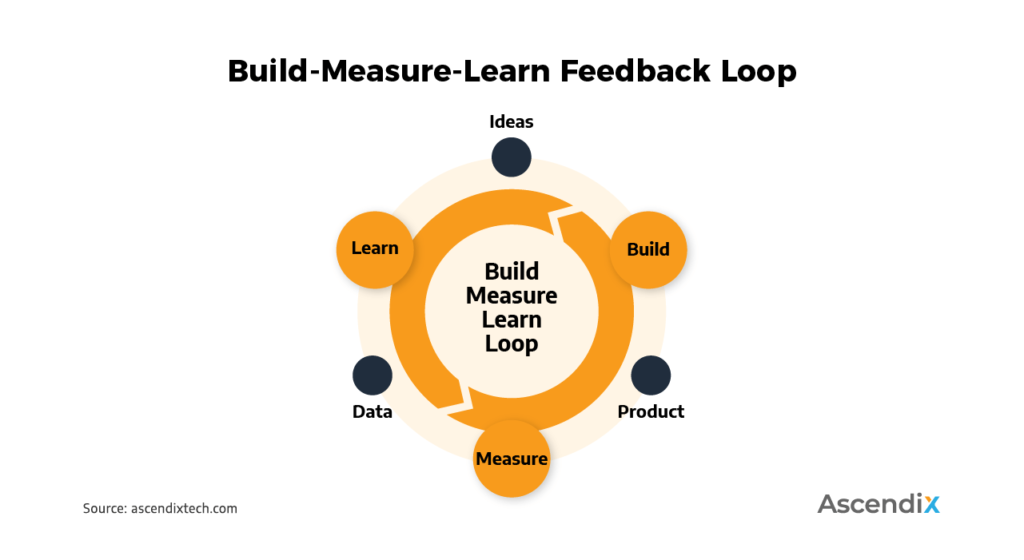 Build-Measure-Learn Feedback Loop

Ideas

Learn

Build

Build Measure Learn Loop

Data

Product

Measure

Source: ascendixtech.com

Ascendix